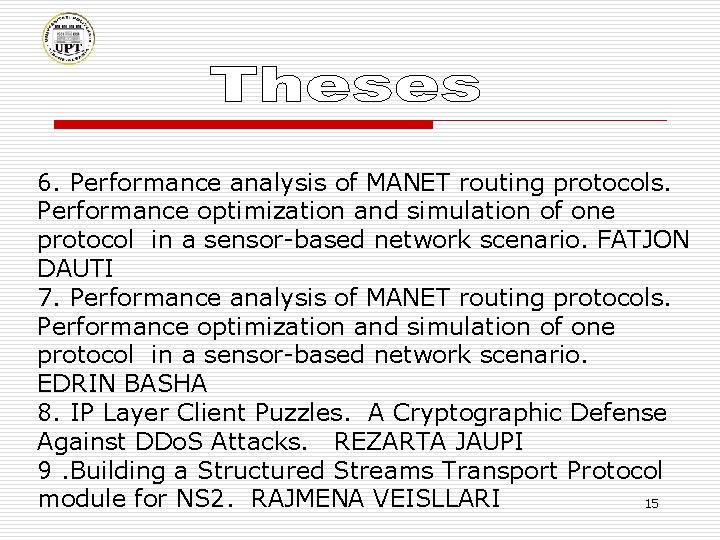 UPT

Theses

6. Performance analysis of MANET routing protocols. Performance optimization and simulation of one protocol in a sensor-based network scenario. FATJON DAUTI
7. Performance analysis of MANET routing protocols. Performance optimization and simulation of one protocol in a sensor-based network scenario. EDRIN BASHA
8. IP Layer Client Puzzles. A Cryptographic Defense Against DDoS Attacks. REZARTA JAUPI
9 .Building a Structured Streams Transport Protocol module for NS2. RAJMENA VEISLLARI

15